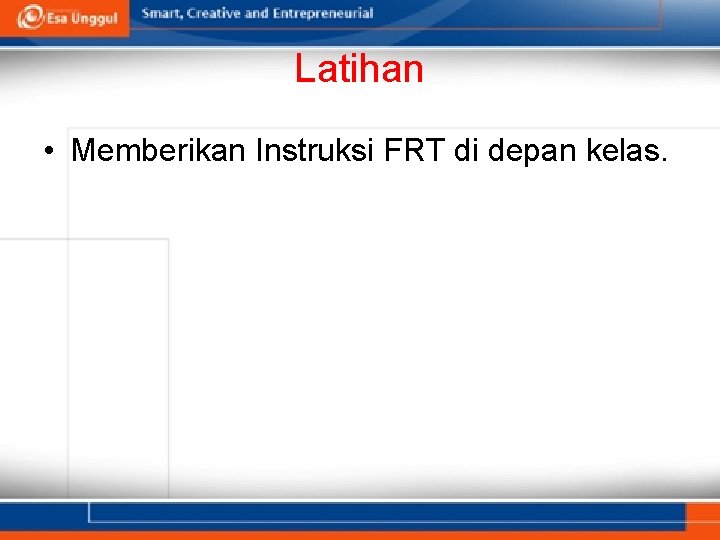 Esa Unggul
Smart, Creative and Entrepreneurial

Latihan

• Memberikan Instruksi FRT di depan kelas.